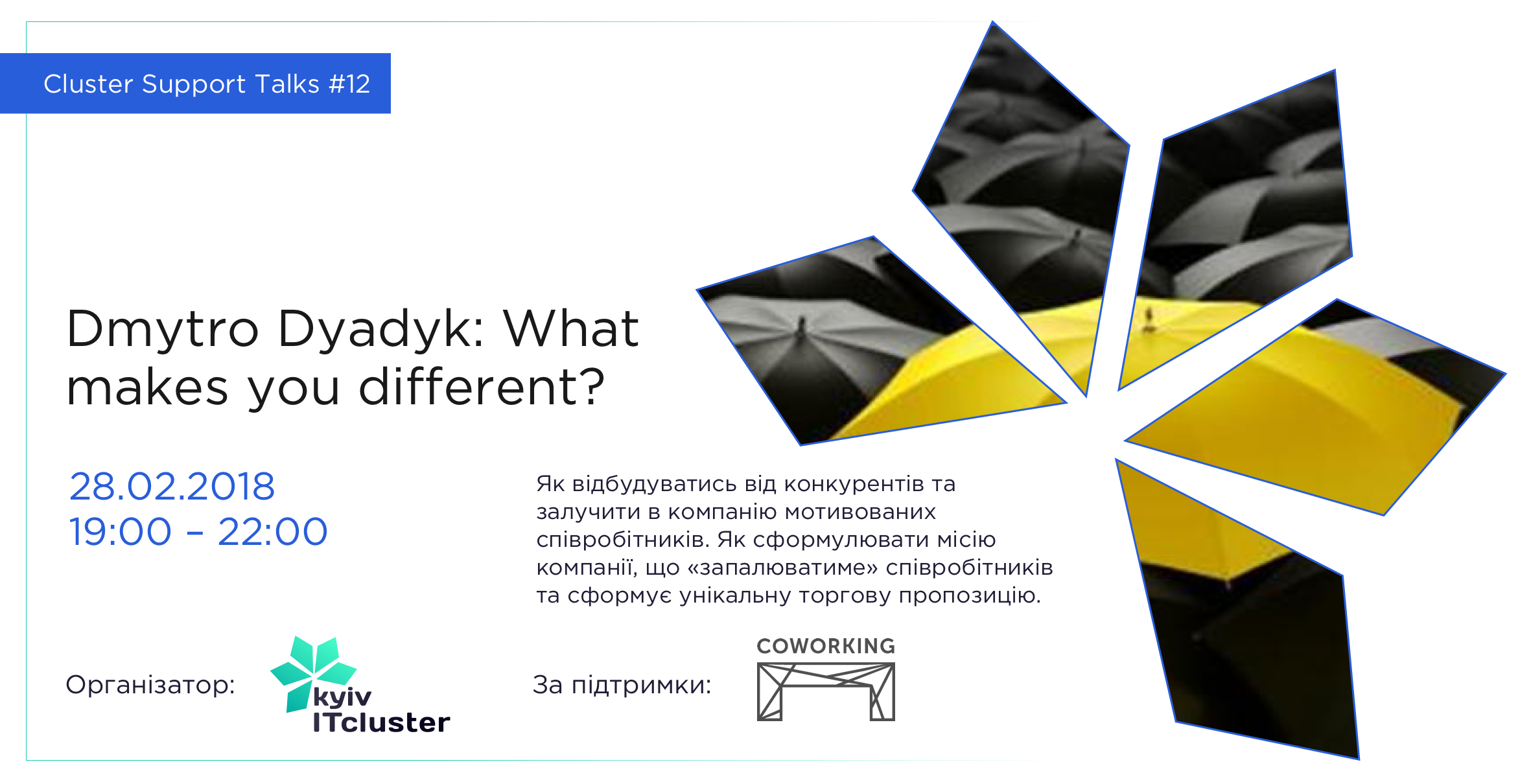 Cluster Support Talks #12

Dmytro Dyadyk: What makes you different?

28.02.2018
19:00 – 22:00

Як відбудуватись від конкурентів та залучити в компанію мотивованих співробітників. Як сформулювати місію компанії, що «запалюватиме» співробітників та сформує унікальну торгову пропозицію.

Організатор:

kyiv ITcluster

За підтримки:

COWORKING